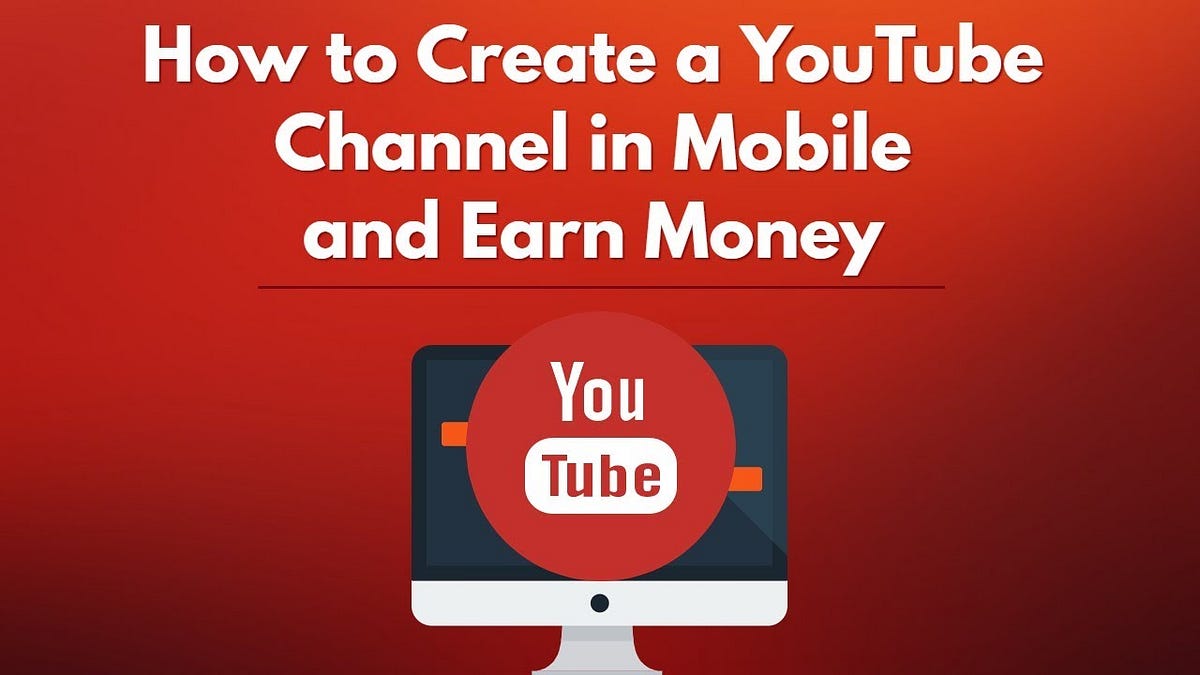 How to Create a YouTube Channel in Mobile and Earn Money

You Tube